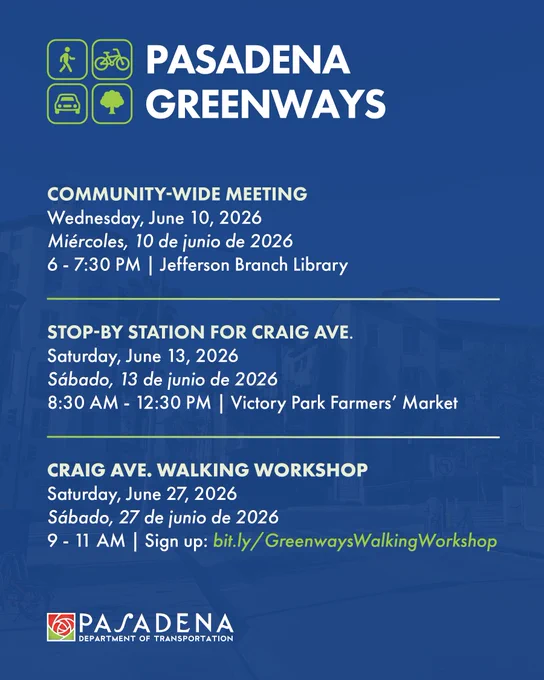 PASADENA GREENWAYS

COMMUNITY-WIDE MEETING
Wednesday, June 10, 2026
Miércoles, 10 de junio de 2026
6 - 7:30 PM | Jefferson Branch Library

STOP-BY STATION FOR CRAIG AVE.
Saturday, June 13, 2026
Sábado, 13 de junio de 2026
8:30 AM - 12:30 PM | Victory Park Farmers' Market

CRAIG AVE. WALKING WORKSHOP
Saturday, June 27, 2026
Sábado, 27 de junio de 2026
9 - 11 AM | Sign up: bit.ly/GreenwaysWalkingWorkshop

PASADENA
DEPARTMENT OF TRANSPORTATION